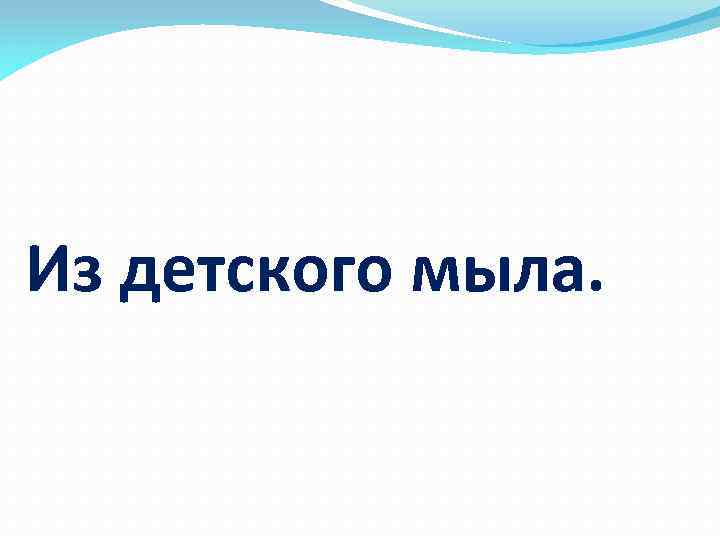 Из детского мыла.